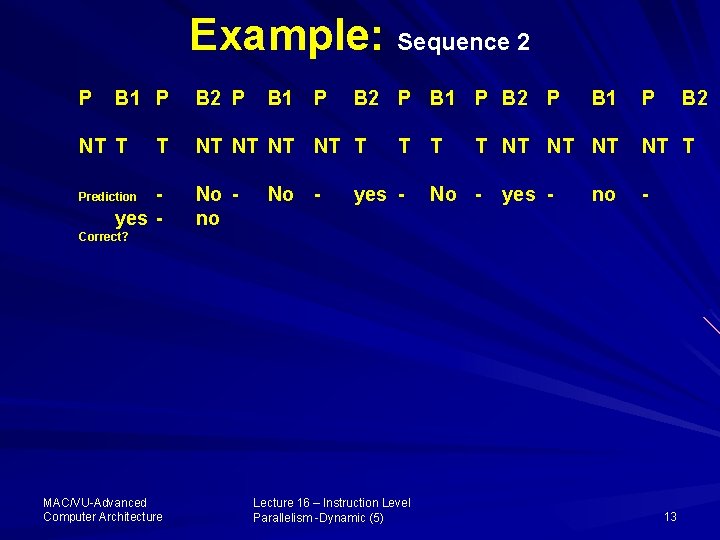 Example: Sequence 2

P B1 P B2 P B1 P B2 P B1 P B2 P B1 P B2

NT T T NT NT NT NT T T T T NT NT NT NT T

Prediction - No - No - yes - No - yes - no -
yes - no
Correct?

MAC/VU-Advanced Computer Architecture

Lecture 16 – Instruction Level Parallelism -Dynamic (5)

13